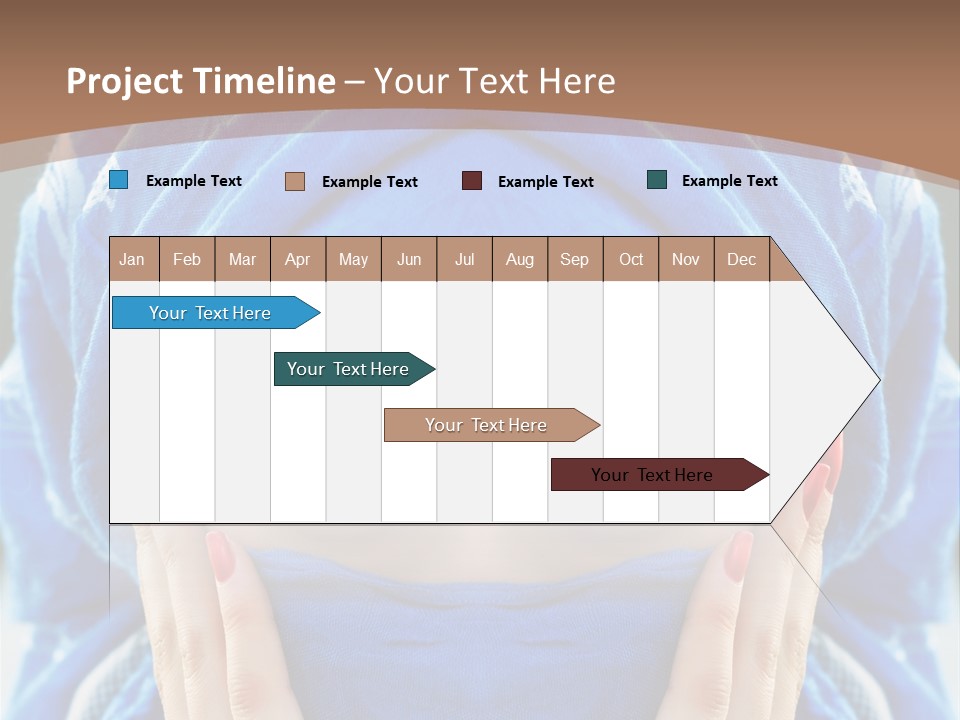 Project Timeline – Your Text Here

Example Text
Example Text
Example Text
Example Text

| Jan | Feb | Mar | Apr | May | Jun | Jul | Aug | Sep | Oct | Nov | Dec |
|---|---|---|---|---|---|---|---|---|---|---|---|

Your Text Here
Your Text Here
Your Text Here
Your Text Here